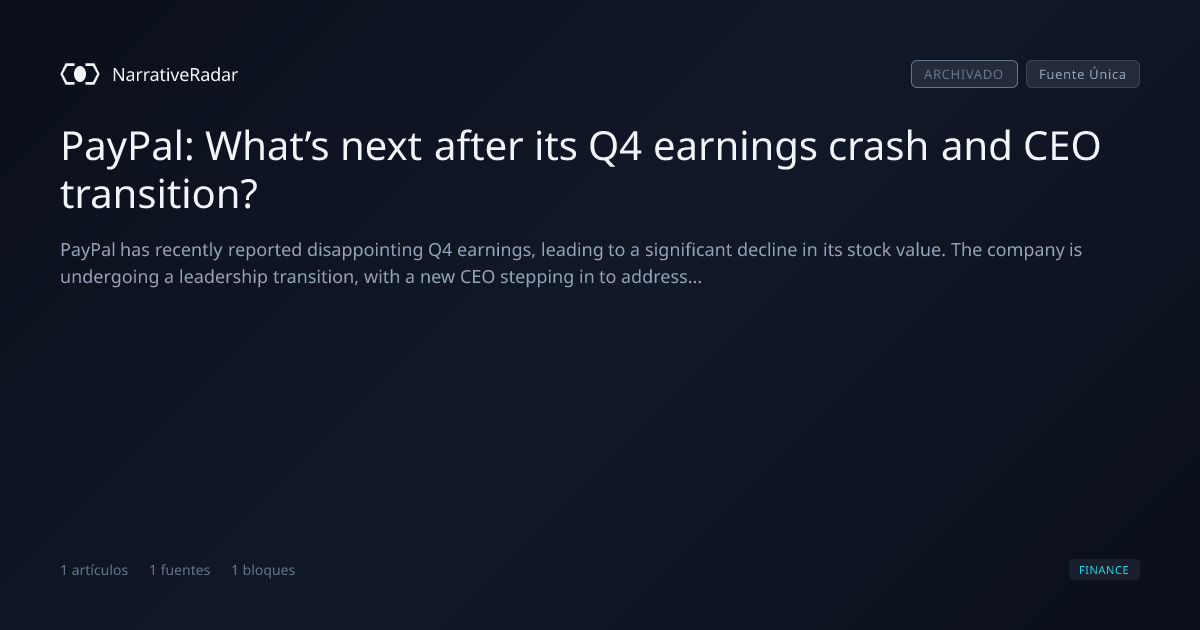 NarrativeRadar

ARCHIVADO Fuente Única

PayPal: What's next after its Q4 earnings crash and CEO transition?

PayPal has recently reported disappointing Q4 earnings, leading to a significant decline in its stock value. The company is undergoing a leadership transition, with a new CEO stepping in to address...

1 artículos 1 fuentes 1 bloques

FINANCE